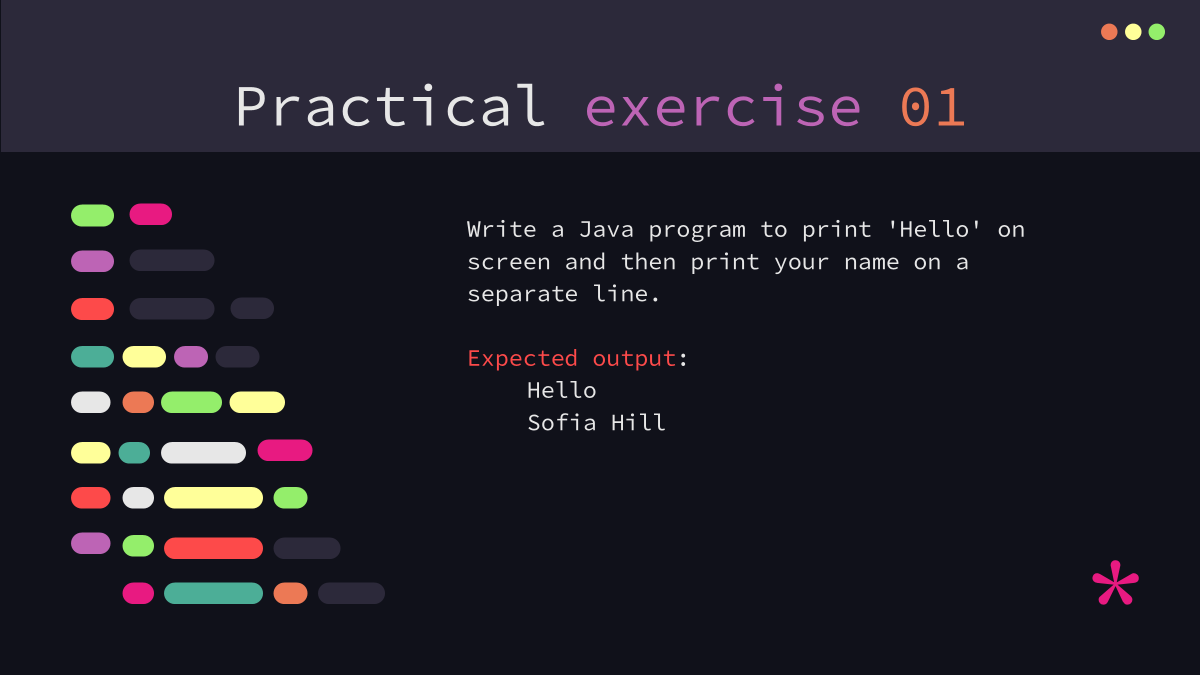 Practical exercise 01

Write a Java program to print 'Hello' on screen and then print your name on a separate line.

Expected output:
Hello
Sofia Hill